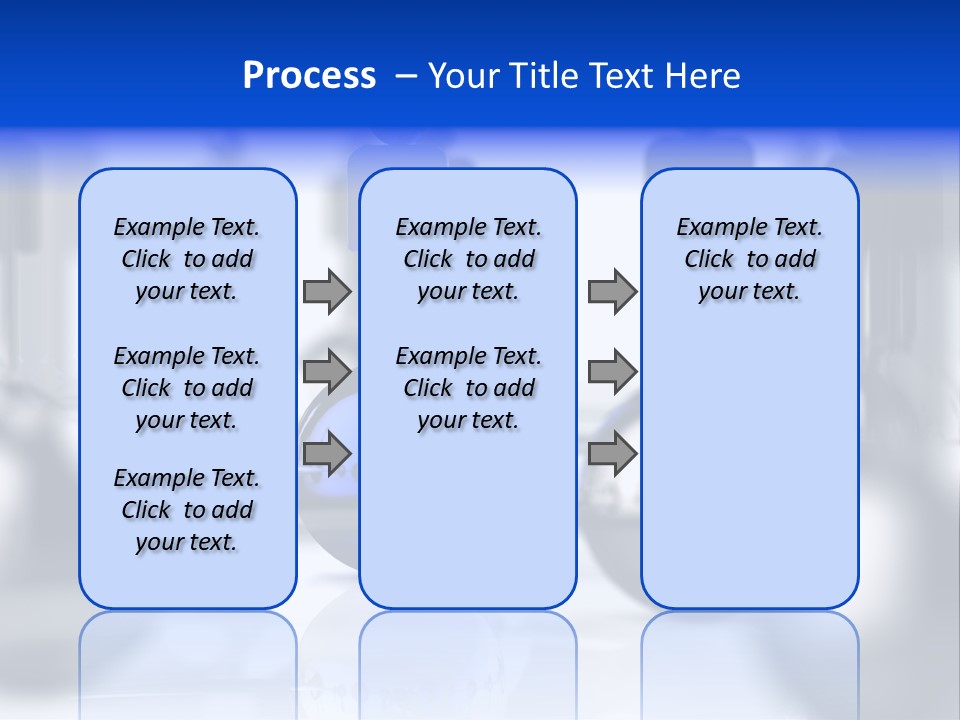 Process – Your Title Text Here

Example Text. Click to add your text.

Example Text. Click to add your text.

Example Text. Click to add your text.

Example Text. Click to add your text.

Example Text. Click to add your text.

Example Text. Click to add your text.